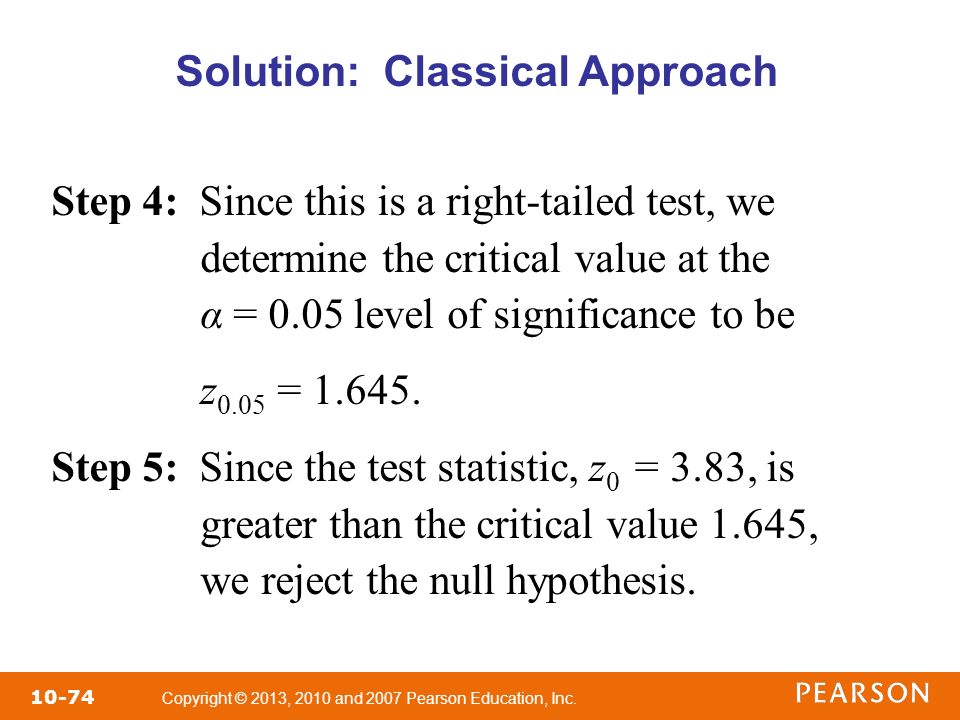 Solution: Classical Approach

Step 4: Since this is a right-tailed test, we determine the critical value at the $\alpha = 0.05$ level of significance to be

$z_{0.05} = 1.645$.

Step 5: Since the test statistic, $z_0 = 3.83$, is greater than the critical value 1.645, we reject the null hypothesis.

10-74 Copyright © 2013, 2010 and 2007 Pearson Education, Inc. PEARSON